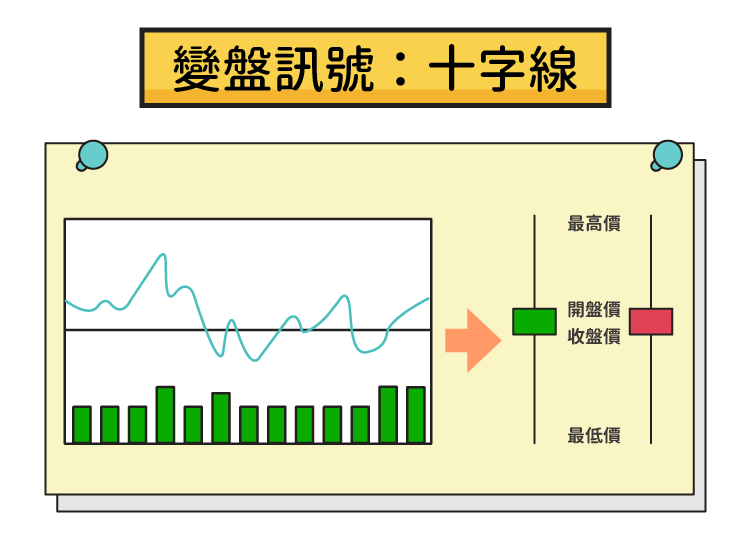 變盤訊號：十字線

最高價

開盤價
收盤價

最低價